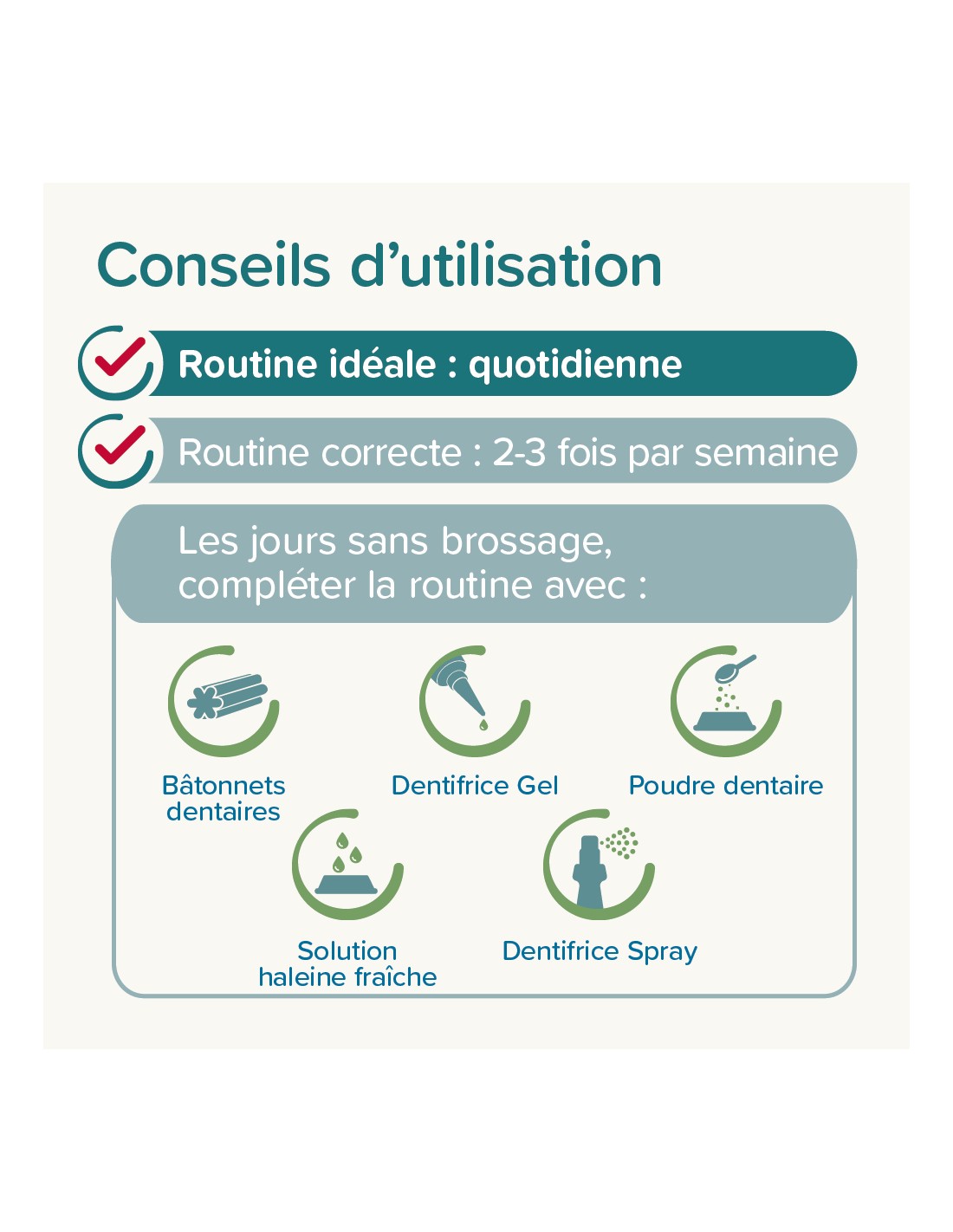 Conseils d'utilisation

Routine idéale : quotidienne

Routine correcte : 2-3 fois par semaine

Les jours sans brossage, compléter la routine avec :

Bâtonnets dentaires

Dentifrice Gel

Poudre dentaire

Solution haleine fraîche

Dentifrice Spray